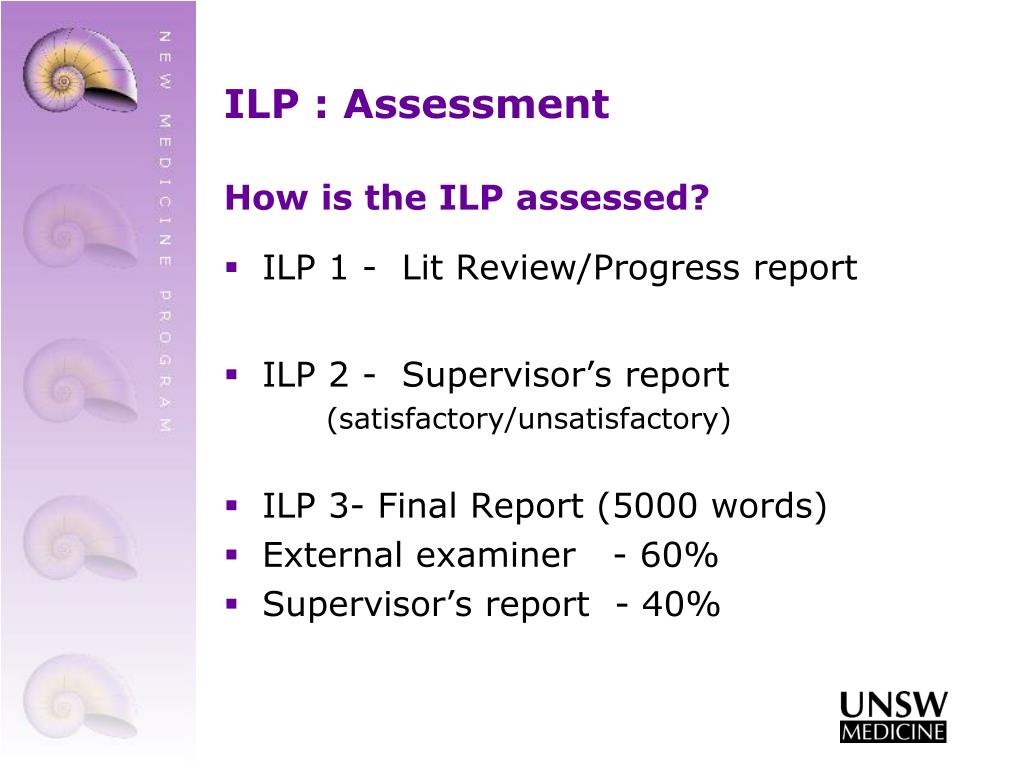 NEW MEDICINE PROGRAM

ILP : Assessment

How is the ILP assessed?

▪ ILP 1 - Lit Review/Progress report

▪ ILP 2 - Supervisor's report
(satisfactory/unsatisfactory)

▪ ILP 3- Final Report (5000 words)
▪ External examiner - 60%
▪ Supervisor's report - 40%

UNSW
MEDICINE